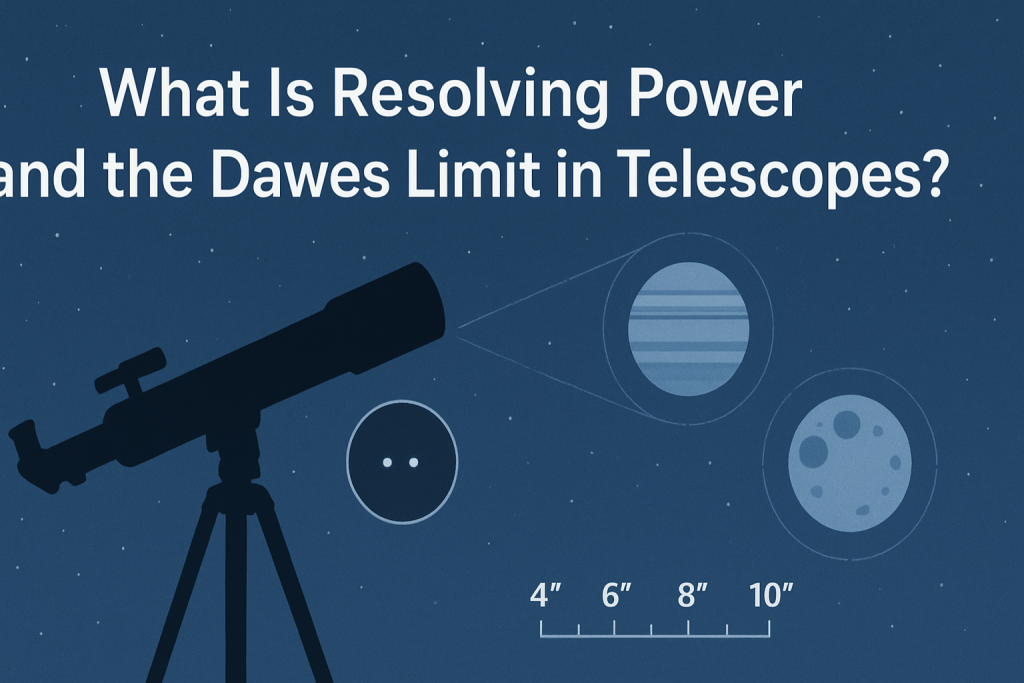 What Is Resolving Power
and the Dawes Limit in Telescopes?

4″ 6″ 8″ 10″